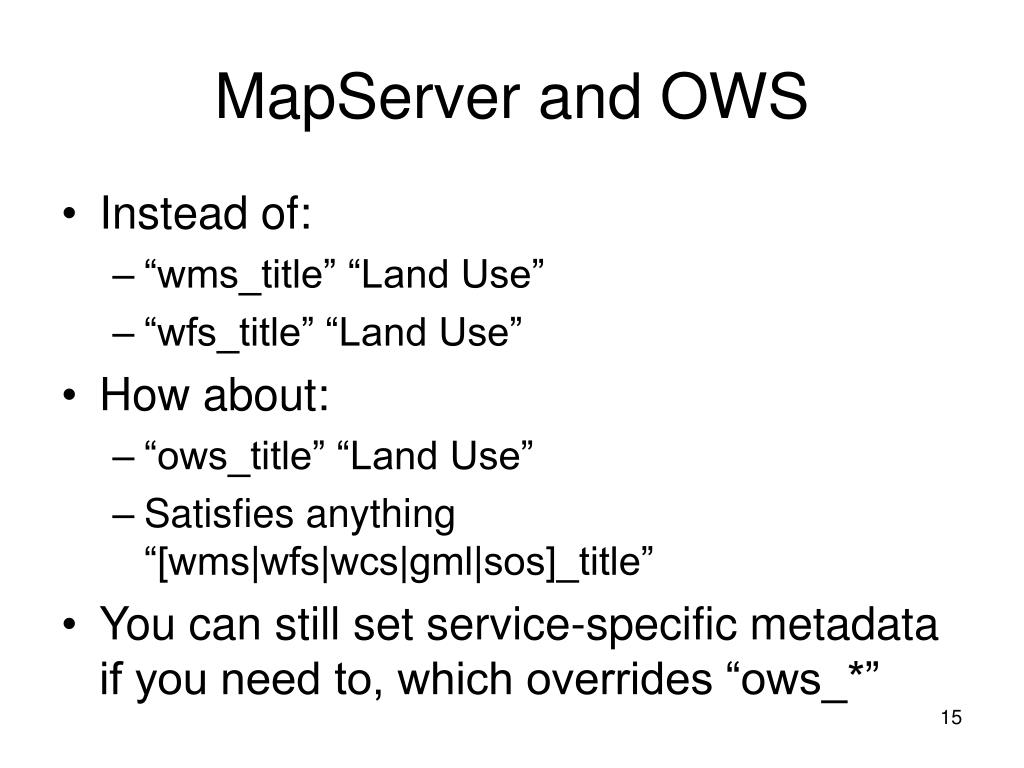 MapServer and OWS

• Instead of:
– “wms_title” “Land Use”
– “wfs_title” “Land Use”
• How about:
– “ows_title” “Land Use”
– Satisfies anything “[wms|wfs|wcs|gml|sos]_title”
• You can still set service-specific metadata if you need to, which overrides “ows_*”

15